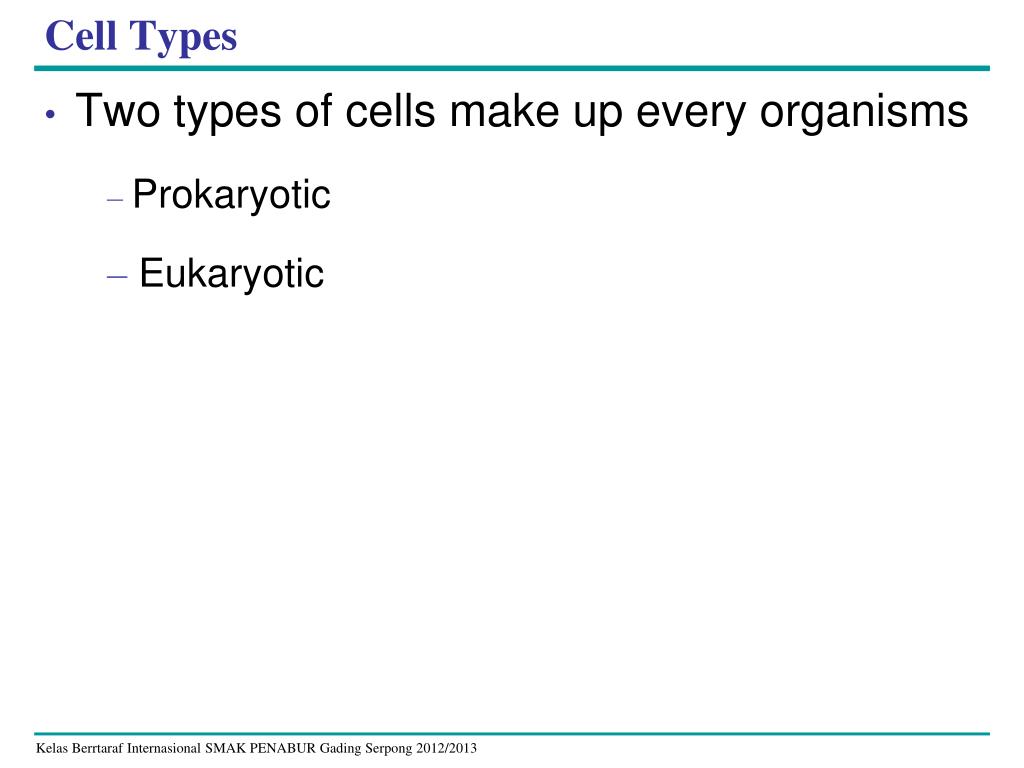 Cell Types

• Two types of cells make up every organisms

– Prokaryotic

– Eukaryotic

Kelas Berrtaraf Internasional SMAK PENABUR Gading Serpong 2012/2013